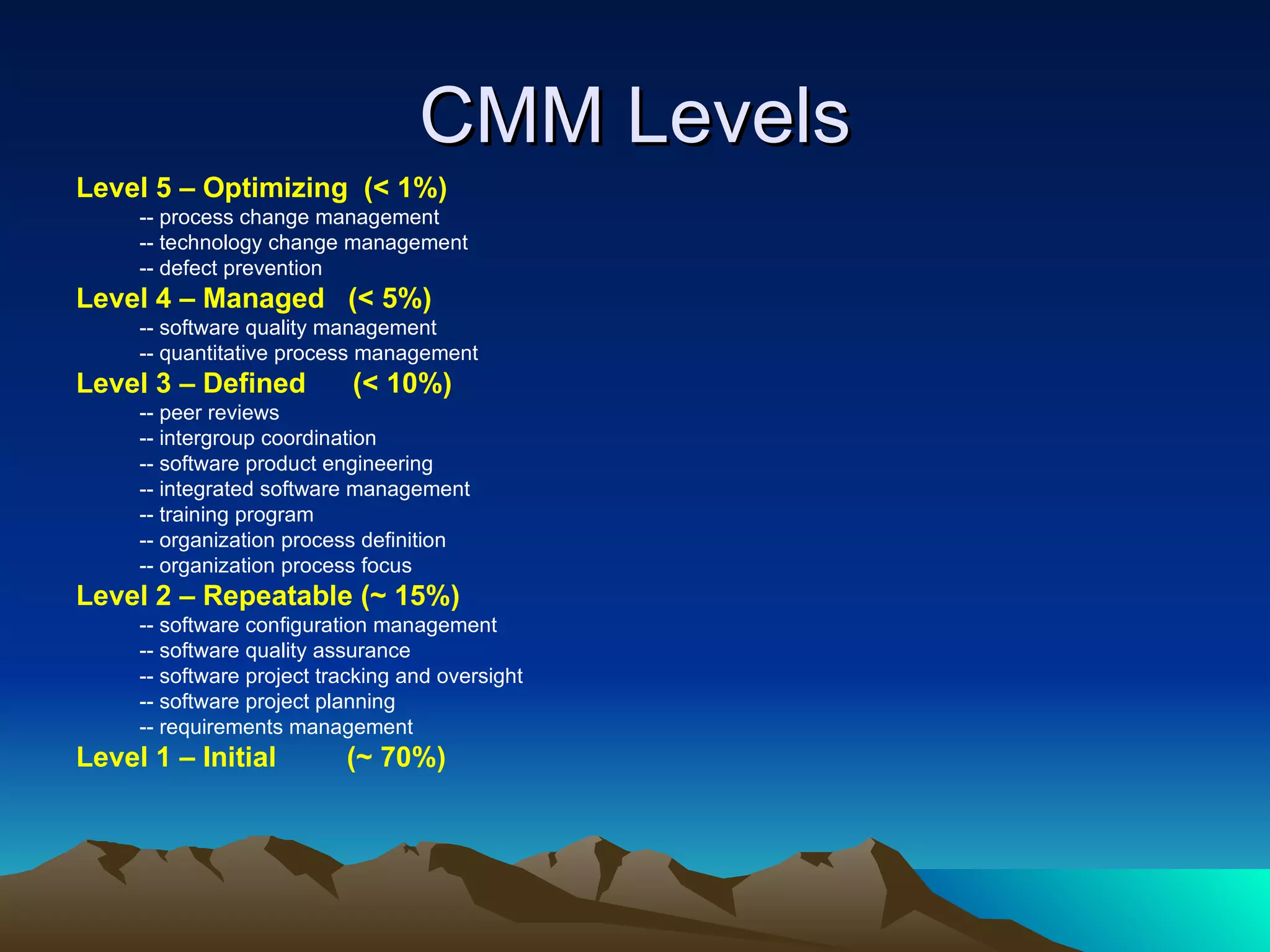 CMM Levels

Level 5 – Optimizing (< 1%)
-- process change management
-- technology change management
-- defect prevention
Level 4 – Managed (< 5%)
-- software quality management
-- quantitative process management
Level 3 – Defined (< 10%)
-- peer reviews
-- intergroup coordination
-- software product engineering
-- integrated software management
-- training program
-- organization process definition
-- organization process focus
Level 2 – Repeatable (~ 15%)
-- software configuration management
-- software quality assurance
-- software project tracking and oversight
-- software project planning
-- requirements management
Level 1 – Initial (~ 70%)